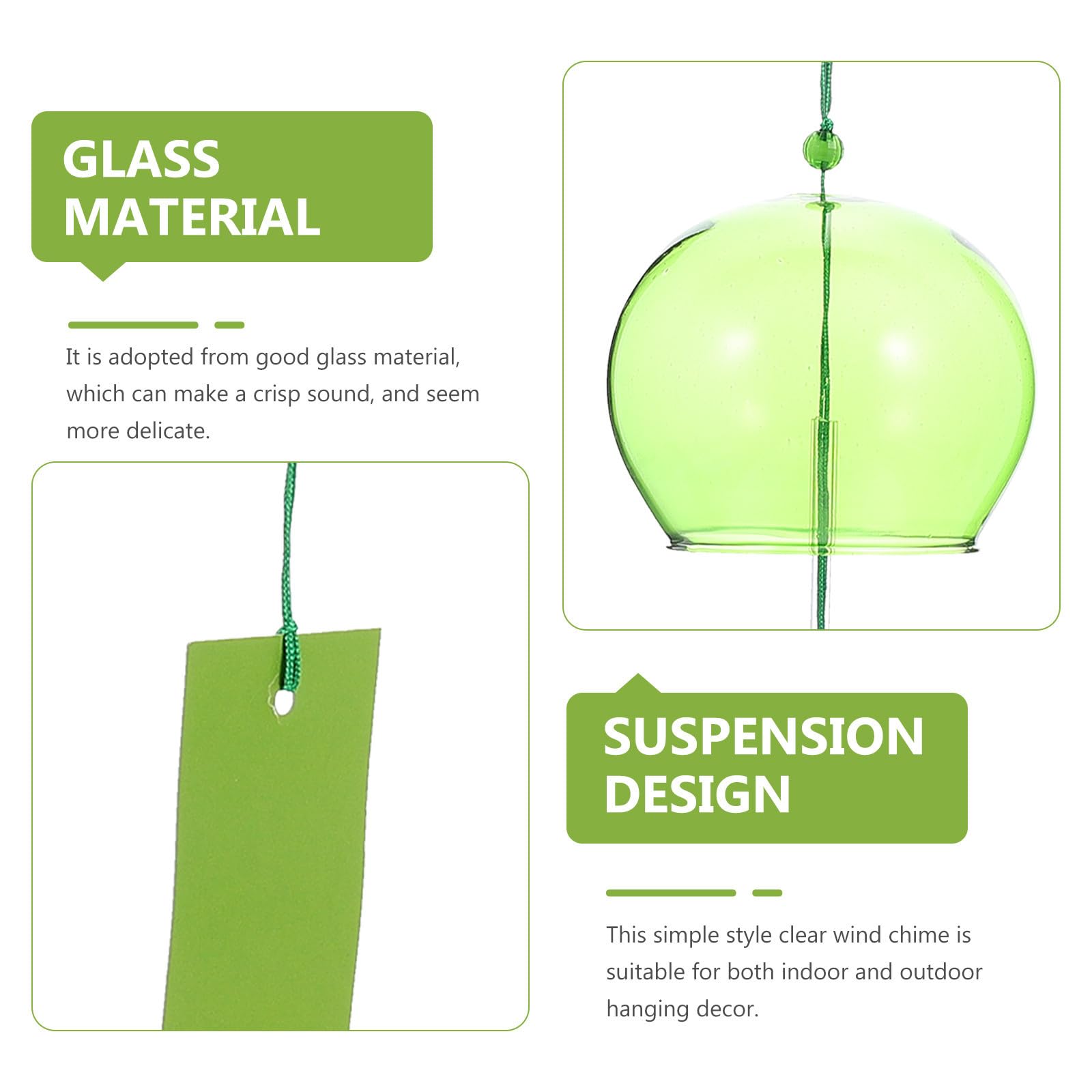 GLASS MATERIAL

It is adopted from good glass material, which can make a crisp sound, and seem more delicate.

SUSPENSION DESIGN

This simple style clear wind chime is suitable for both indoor and outdoor hanging decor.